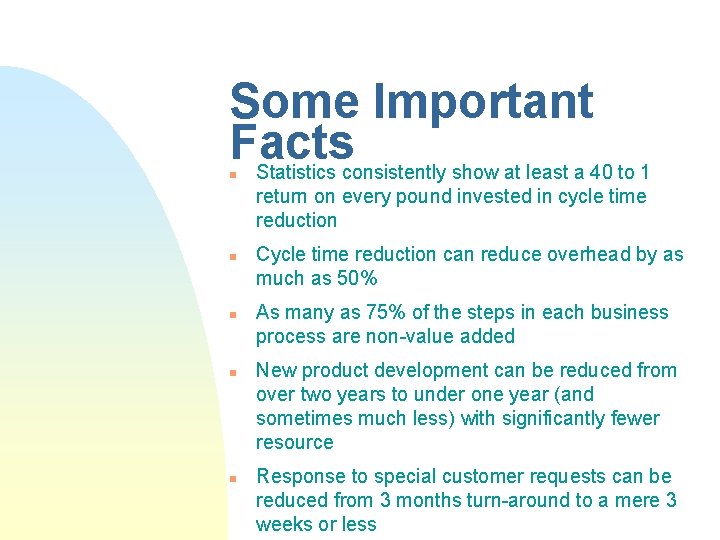 Some Important Facts

- Statistics consistently show at least a 40 to 1 return on every pound invested in cycle time reduction
- Cycle time reduction can reduce overhead by as much as 50%
- As many as 75% of the steps in each business process are non-value added
- New product development can be reduced from over two years to under one year (and sometimes much less) with significantly fewer resource
- Response to special customer requests can be reduced from 3 months turn-around to a mere 3 weeks or less